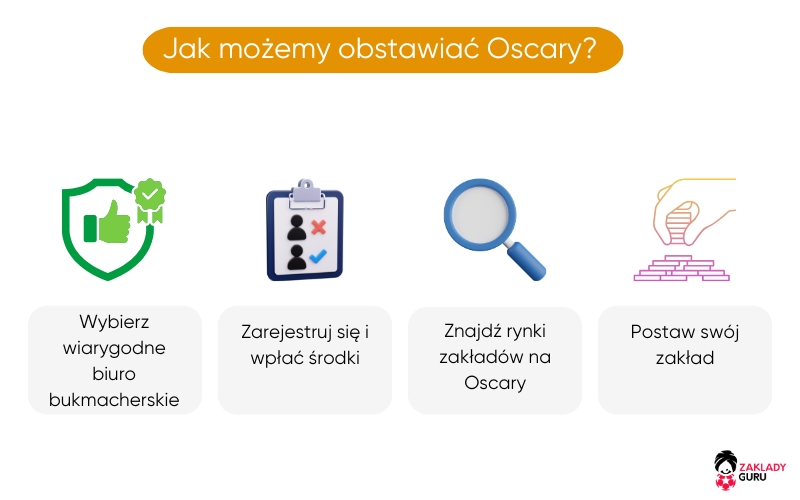 Jak możemy obstawiać Oscary?

Wybierz wiarygodne biuro bukmacherskie

Zarejestruj się i wpłać środki

Znajdź rynki zakładów na Oscary

Postaw swój zakład

ZAKLADY GURU